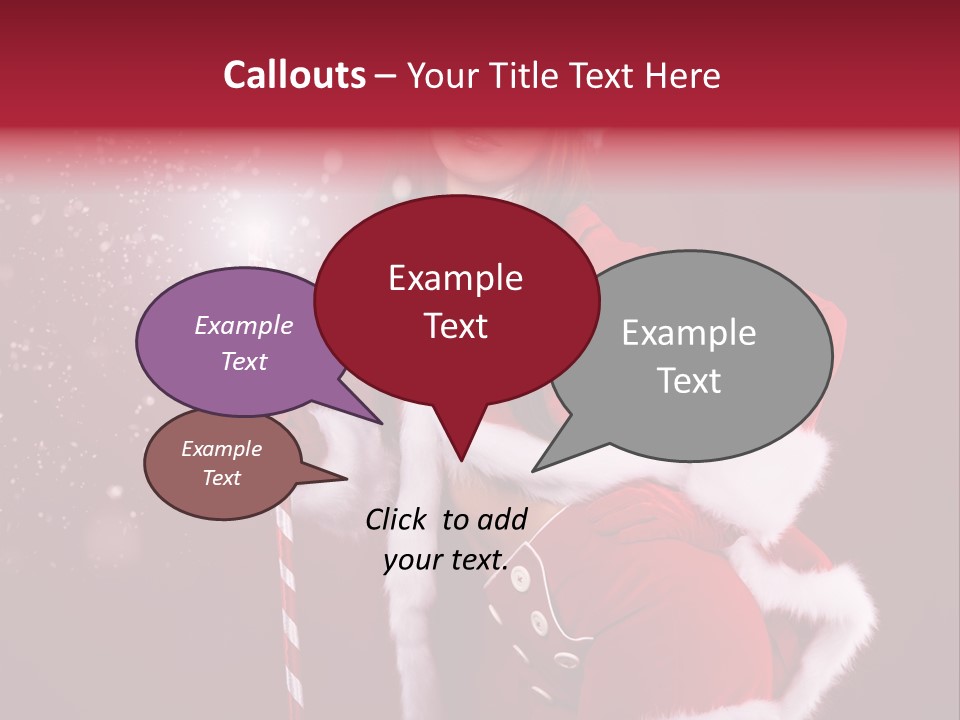 Callouts – Your Title Text Here

Example Text

Example Text

Example Text

Example Text

Click to add your text.